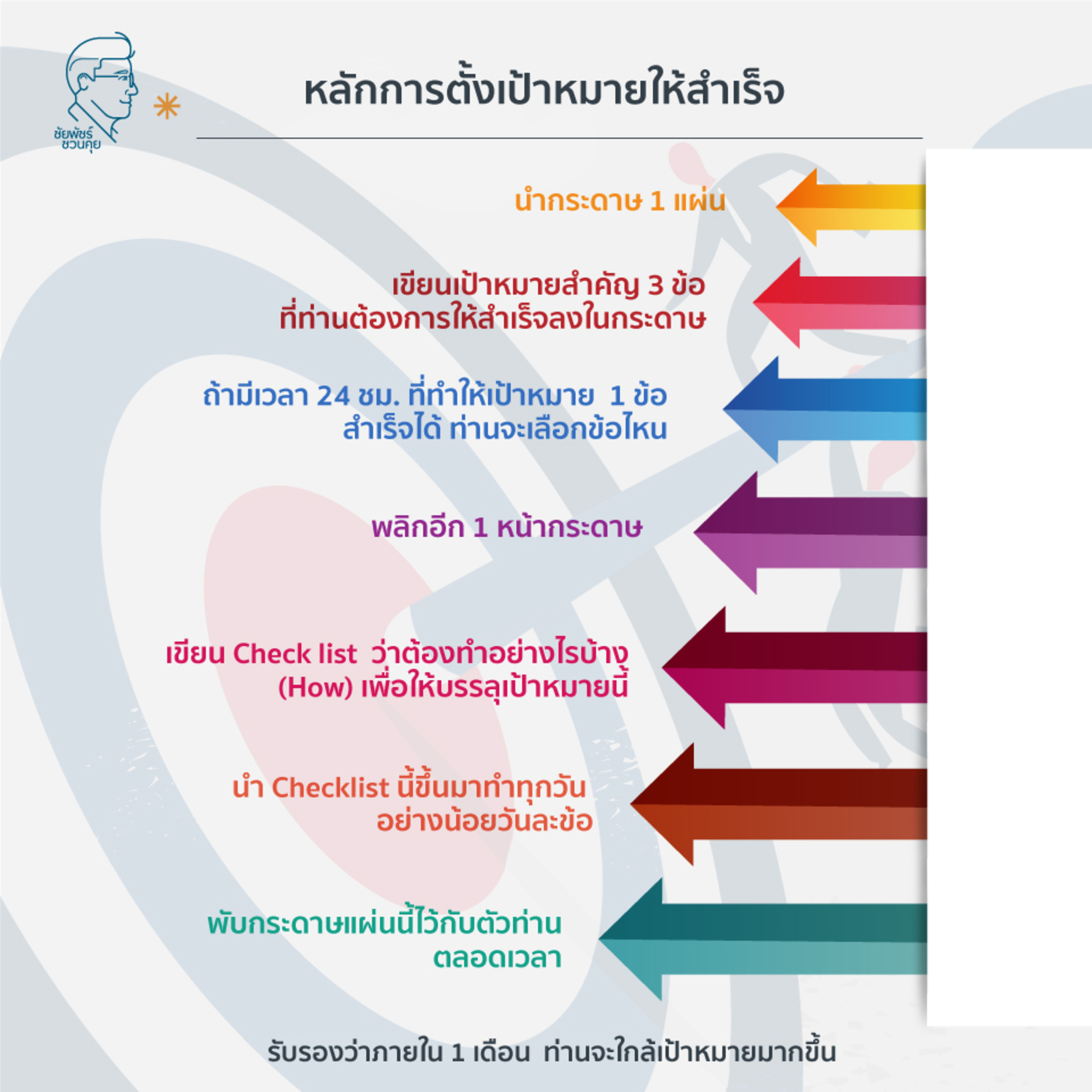 ชัยพัชร์ ชวนคุย

หลักการตั้งเป้าหมายให้สำเร็จ

นำกระดาษ 1 แผ่น

เขียนเป้าหมายสำคัญ 3 ข้อ ที่ท่านต้องการให้สำเร็จลงในกระดาษ

ถ้ามีเวลา 24 ชม. ที่ทำให้เป้าหมาย 1 ข้อ สำเร็จได้ ท่านจะเลือกข้อไหน

พลิกอีก 1 หน้ากระดาษ

เขียน Check list ว่าต้องทำอย่างไรบ้าง (How) เพื่อให้บรรลุเป้าหมายนี้

นำ Checklist นี้ขึ้นมาทำทุกวัน อย่างน้อยวันละข้อ

พับกระดาษแผ่นนี้ไว้กับตัวท่าน ตลอดเวลา

รับรองว่าภายใน 1 เดือน ท่านจะใกล้เป้าหมายมากขึ้น